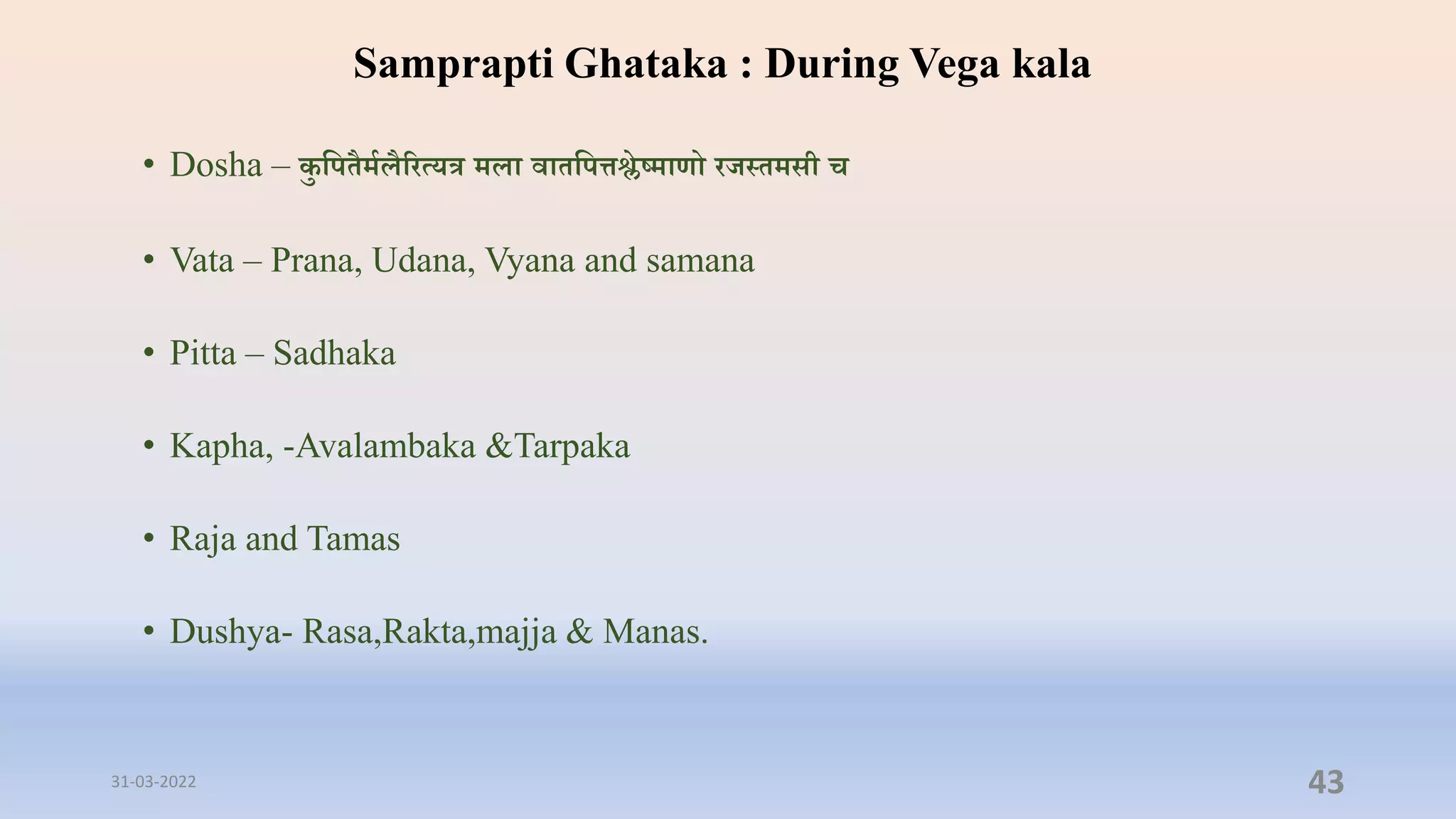 Samprapti Ghataka : During Vega kala

• Dosha – कुपितैर्मलैरित्यत्र मला वातपित्तश्लेष्माणो रजस्तमसी च

• Vata – Prana, Udana, Vyana and samana

• Pitta – Sadhaka

• Kapha, -Avalambaka &Tarpaka

• Raja and Tamas

• Dushya- Rasa,Rakta,majja & Manas.

31-03-2022

43